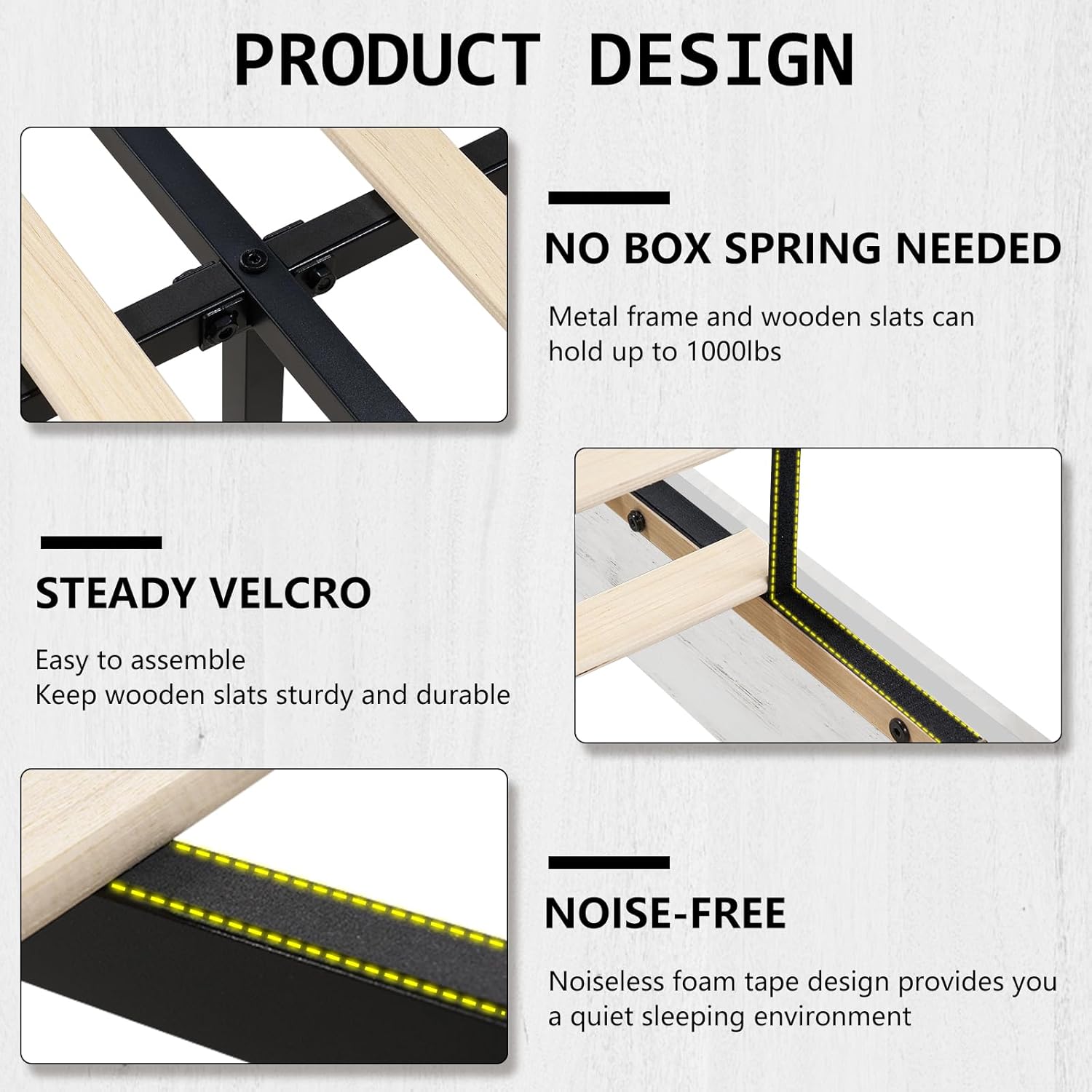 PRODUCT DESIGN

NO BOX SPRING NEEDED

Metal frame and wooden slats can hold up to 1000lbs

STEADY VELCRO

Easy to assemble
Keep wooden slats sturdy and durable

NOISE-FREE

Noiseless foam tape design provides you a quiet sleeping environment